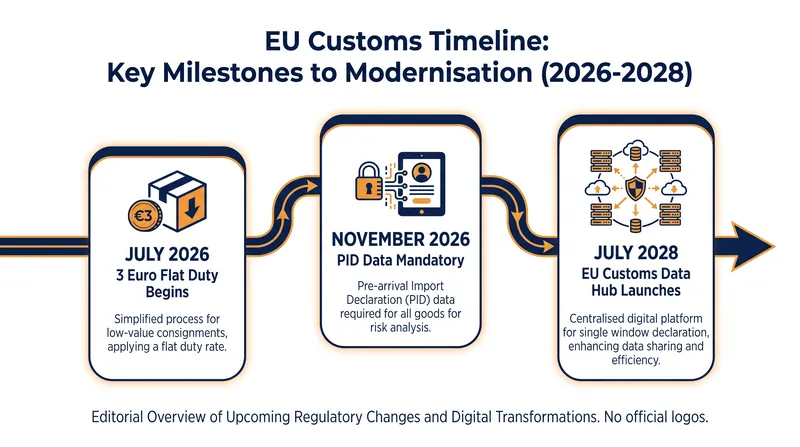 EU Customs Timeline:
Key Milestones to Modernisation (2026-2028)

€3

JULY 2026
3 Euro Flat Duty Begins

Simplified process for low-value consignments, applying a flat duty rate.

NOVEMBER 2026
PID Data Mandatory

Pre-arrival Import Declaration (PID) data required for all goods for risk analysis.

JULY 2028
EU Customs Data Hub Launches

Centralised digital platform for single window declaration, enhancing data sharing and efficiency.

Editorial Overview of Upcoming Regulatory Changes and Digital Transformations. No official logos.